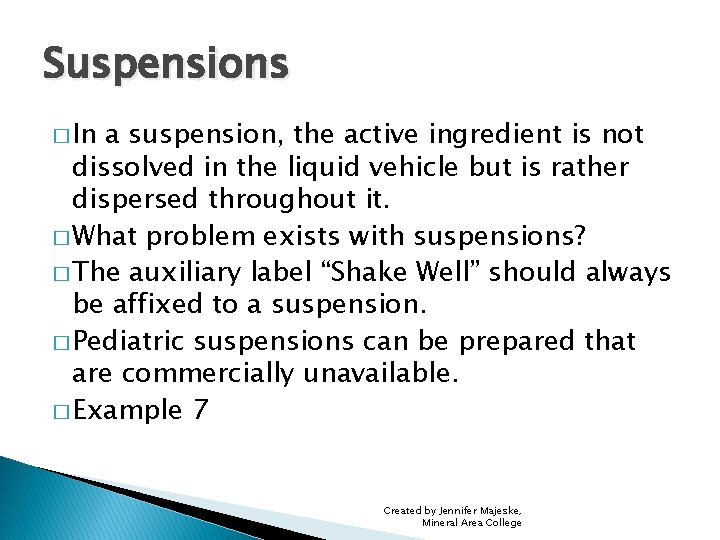 Suspensions

□ In a suspension, the active ingredient is not dissolved in the liquid vehicle but is rather dispersed throughout it.

□ What problem exists with suspensions?

□ The auxiliary label “Shake Well” should always be affixed to a suspension.

□ Pediatric suspensions can be prepared that are commercially unavailable.

□ Example 7

Created by Jennifer Majeske, Mineral Area College